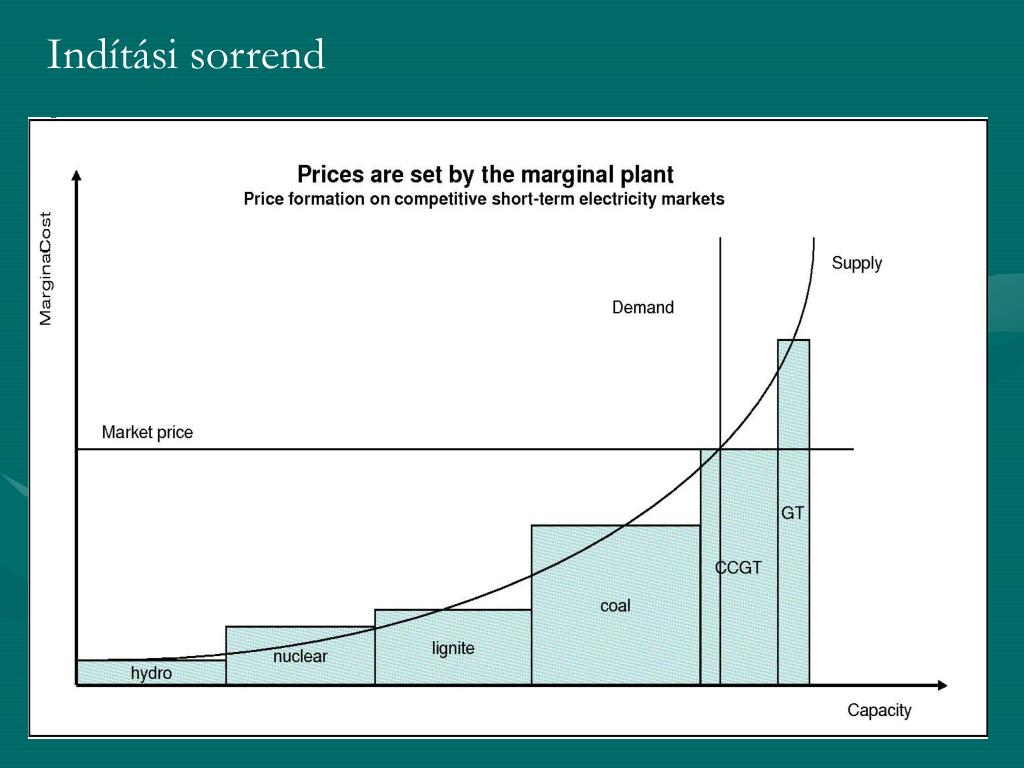 Indítási sorrend

Prices are set by the marginal plant
Price formation on competitive short-term electricity markets

MarginaCost

Supply

Demand

Market price

GT

CCGT

coal

lignite

nuclear

hydro

Capacity